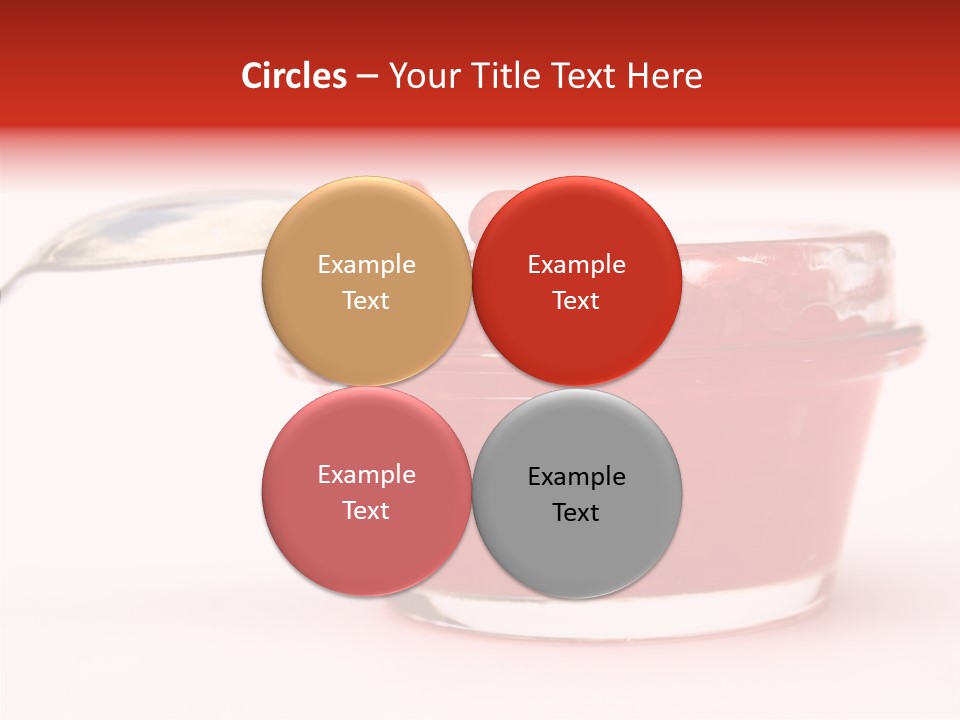 Circles – Your Title Text Here

Example Text

Example Text

Example Text

Example Text